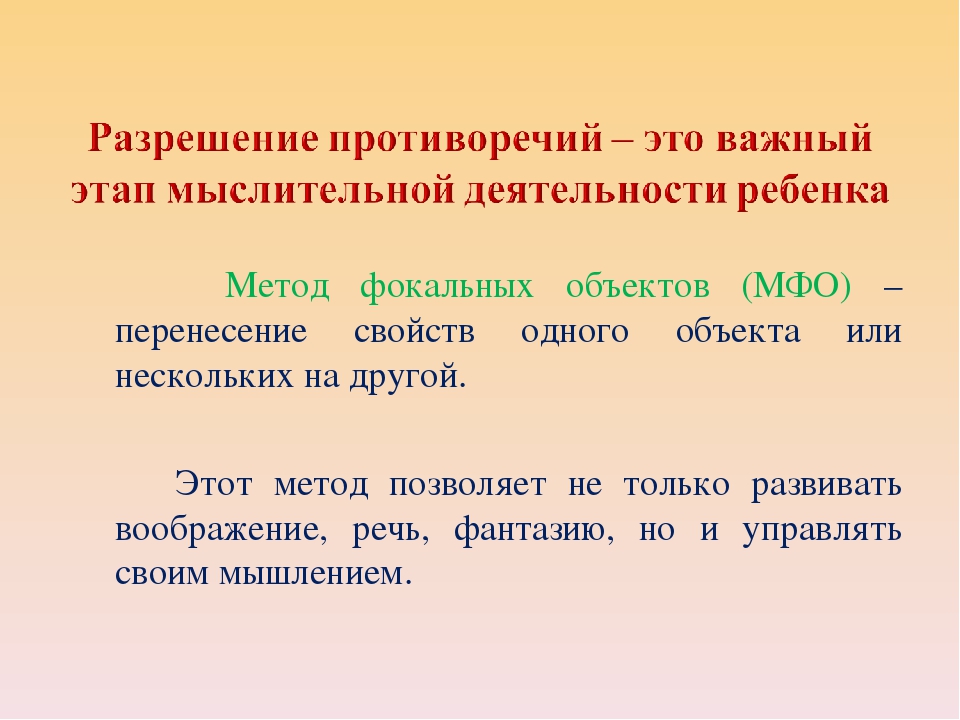 Разрешение противоречий – это важный этап мыслительной деятельности ребенка

Метод фокальных объектов (МФО) – перенесение свойств одного объекта или нескольких на другой.

Этот метод позволяет не только развивать воображение, речь, фантазию, но и управлять своим мышлением.